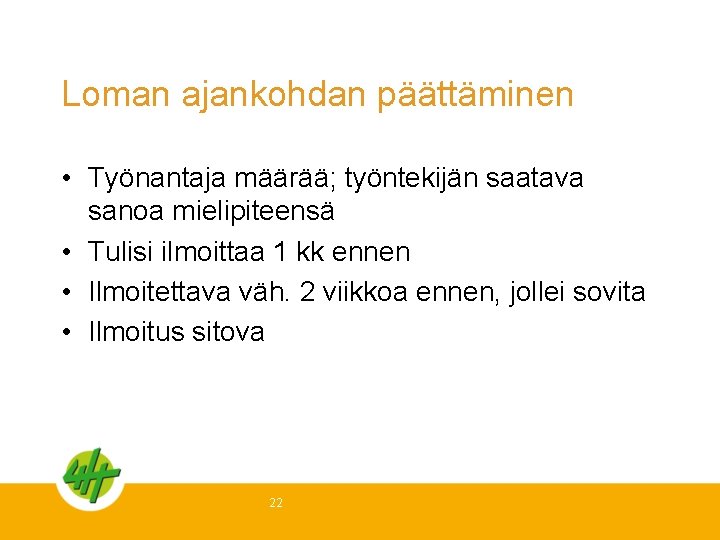 Loman ajankohdan päättäminen

• Työnantaja määrää; työntekijän saatava sanoa mielipiteensä
• Tulisi ilmoittaa 1 kk ennen
• Ilmoitettava väh. 2 viikkoa ennen, jollei sovita
• Ilmoitus sitova

22